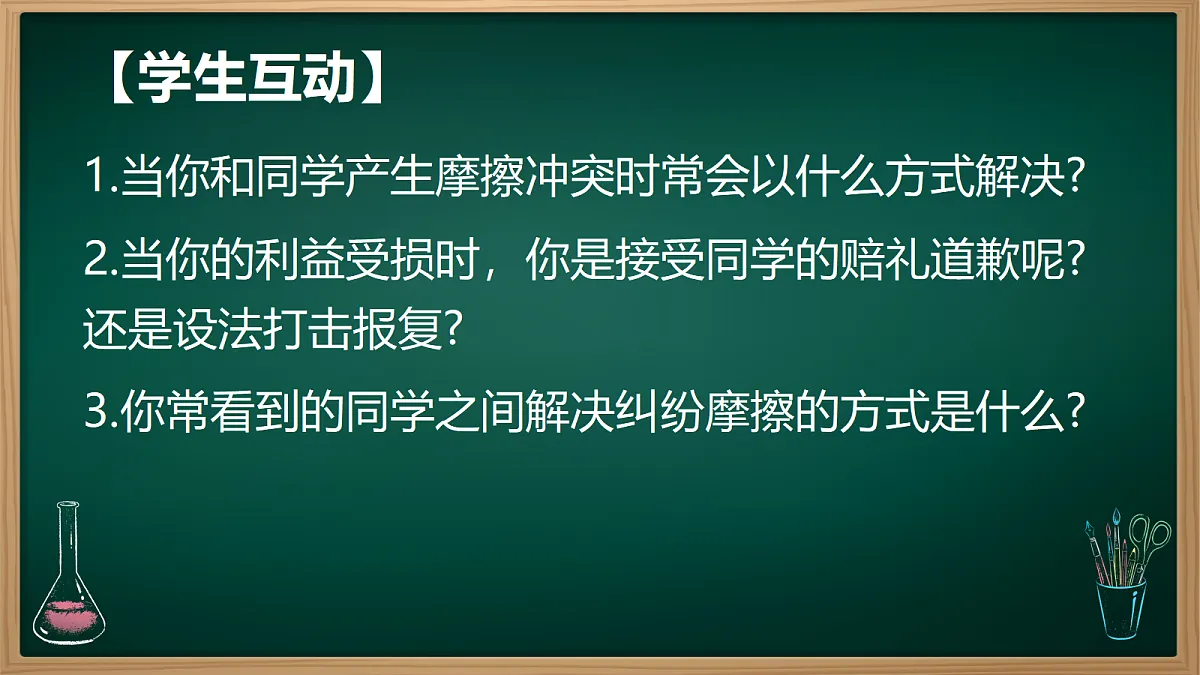 【学生互动】

1.当你和同学产生摩擦冲突时常会以什么方式解决?

2.当你的利益受损时，你是接受同学的赔礼道歉呢?还是设法打击报复?

3.你常看到的同学之间解决纠纷摩擦的方式是什么?